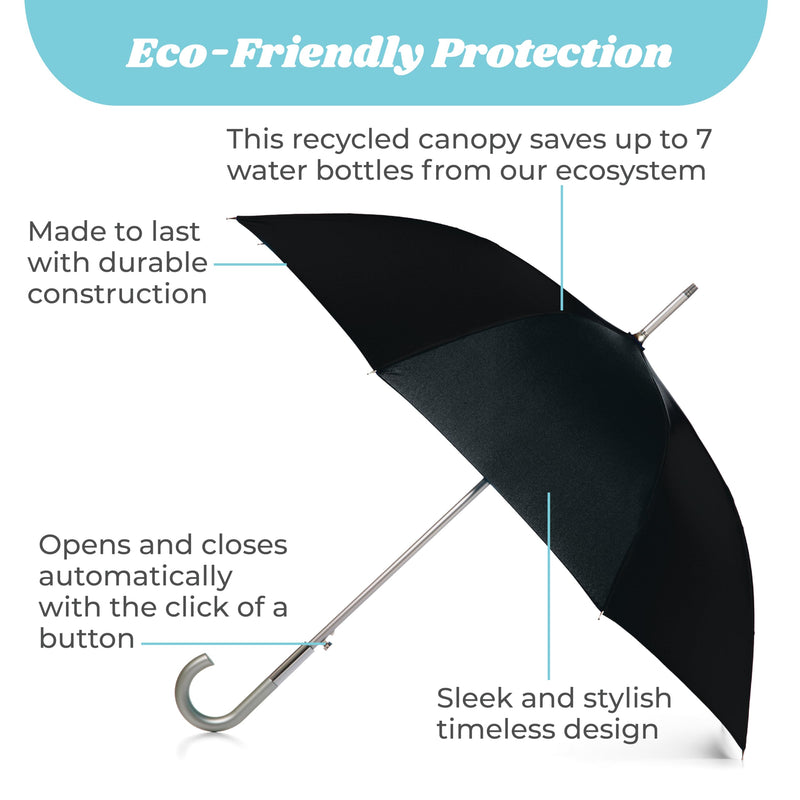 Eco-Friendly Protection

This recycled canopy saves up to 7 water bottles from our ecosystem

Made to last with durable construction

Opens and closes automatically with the click of a button

Sleek and stylish timeless design